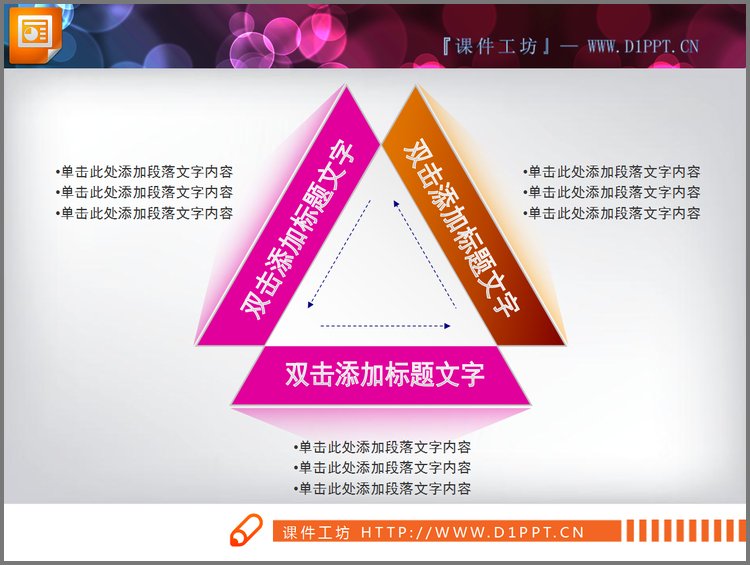 『课件工坊』— WWW.D1PPT.CN

•单击此处添加段落文字内容
•单击此处添加段落文字内容
•单击此处添加段落文字内容

双击添加标题文字

双击添加标题文字

•单击此处添加段落文字内容
•单击此处添加段落文字内容
•单击此处添加段落文字内容

双击添加标题文字

•单击此处添加段落文字内容
•单击此处添加段落文字内容
•单击此处添加段落文字内容

课件工坊 HTTP://WWW.D1PPT.CN